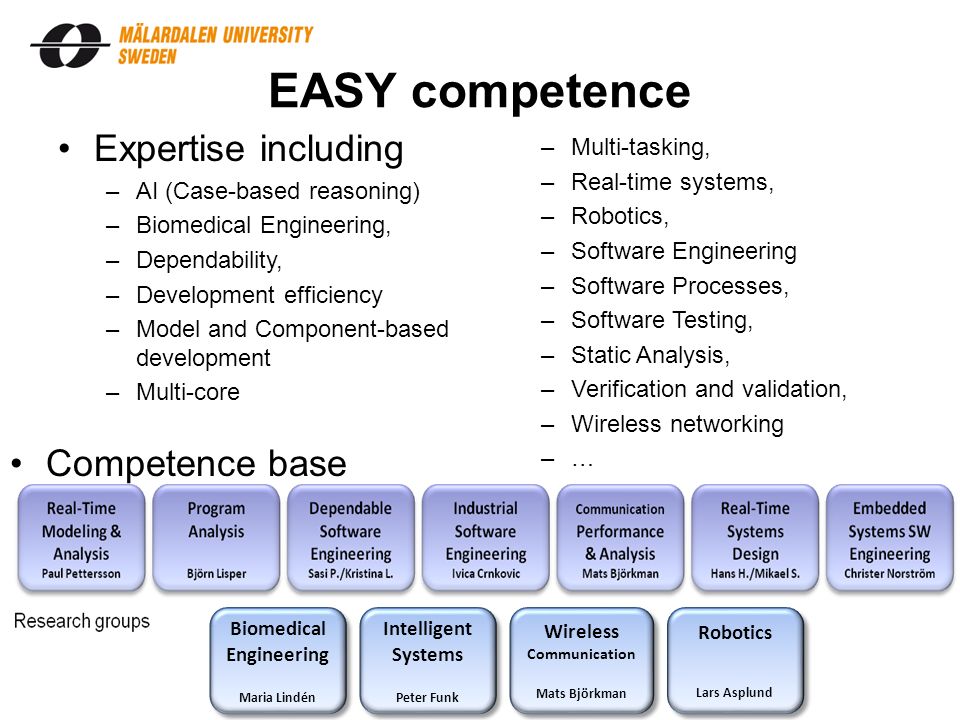 MÄLARDALEN UNIVERSITY
SWEDEN

EASY competence

• Expertise including
– AI (Case-based reasoning)
– Biomedical Engineering,
– Dependability,
– Development efficiency
– Model and Component-based development
– Multi-core
– Multi-tasking,
– Real-time systems,
– Robotics,
– Software Engineering
– Software Processes,
– Software Testing,
– Static Analysis,
– Verification and validation,
– Wireless networking
– …

• Competence base

Real-Time Modeling & Analysis
Paul Pettersson

Program Analysis
Björn Lisper

Dependable Software Engineering
Sasi P./Kristina L.

Industrial Software Engineering
Ivica Crnkovic

Communication Performance & Analysis
Mats Björkman

Real-Time Systems Design
Hans H./Mikael S.

Embedded Systems SW Engineering
Christer Norström

Research groups

Biomedical Engineering
Maria Lindén

Intelligent Systems
Peter Funk

Wireless Communication
Mats Björkman

Robotics
Lars Asplund